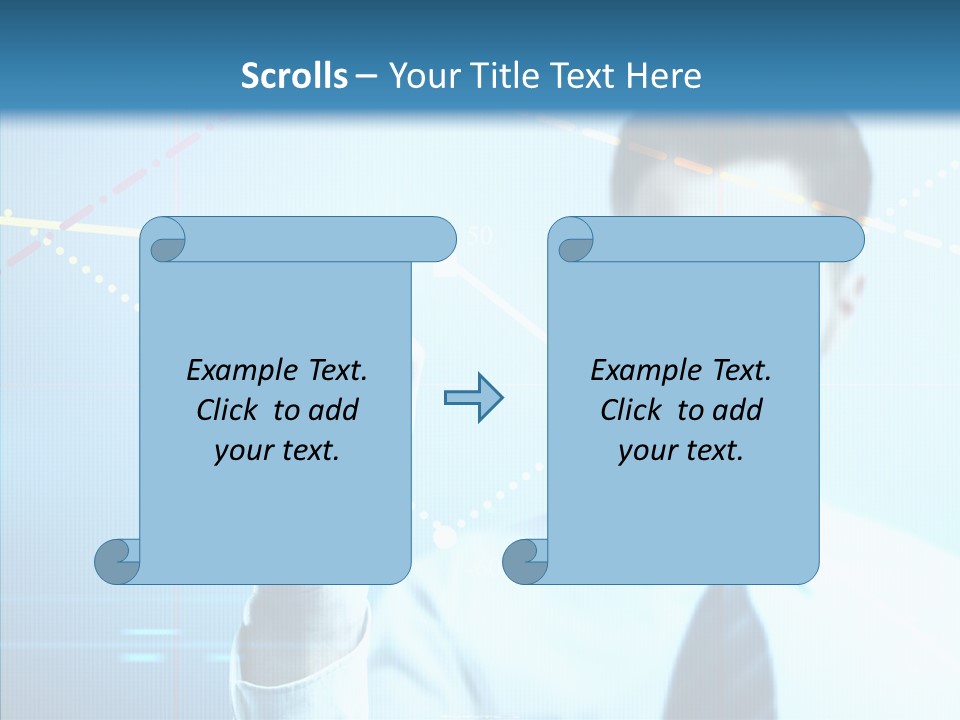 Scrolls – Your Title Text Here

Example Text. Click to add your text.

Example Text. Click to add your text.